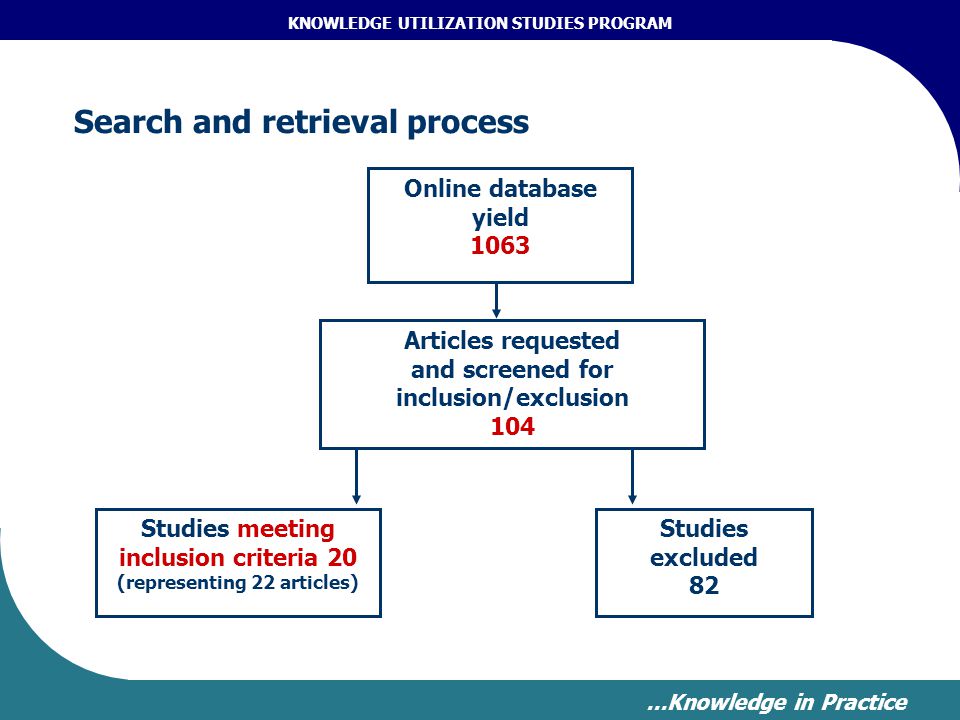 KNOWLEDGE UTILIZATION STUDIES PROGRAM

Search and retrieval process

Online database yield 1063

Articles requested and screened for inclusion/exclusion 104

Studies meeting inclusion criteria 20 (representing 22 articles)

Studies excluded 82

...Knowledge in Practice